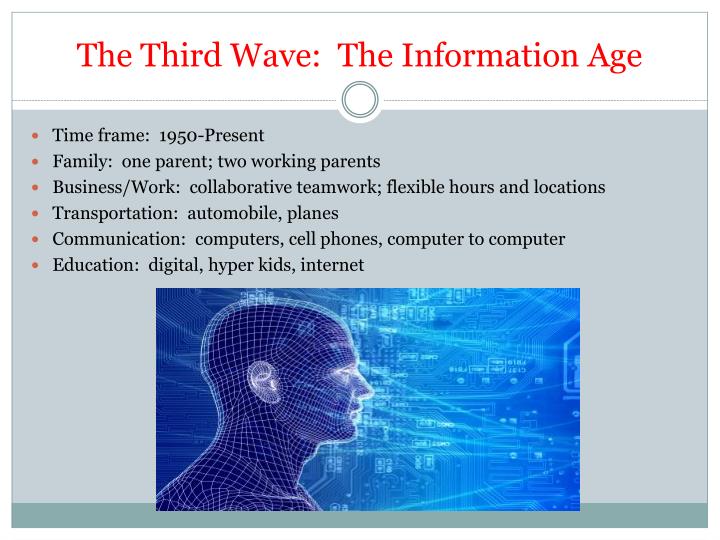 The Third Wave:  The Information Age

- Time frame:  1950-Present
- Family:  one parent; two working parents
- Business/Work:  collaborative teamwork; flexible hours and locations
- Transportation:  automobile, planes
- Communication:  computers, cell phones, computer to computer
- Education:  digital, hyper kids, internet